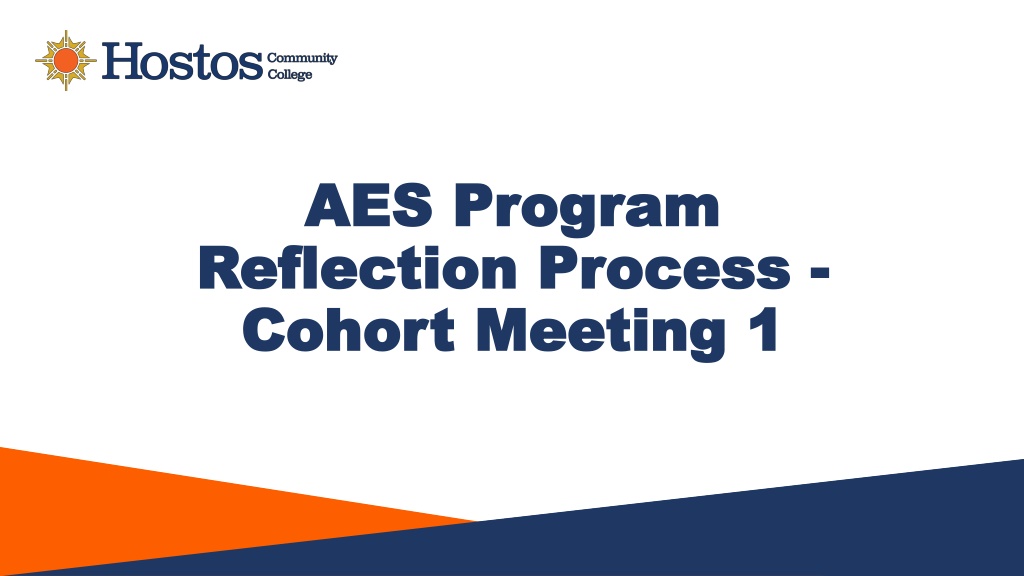 Hostos Community College

AES Program Reflection Process - Cohort Meeting 1